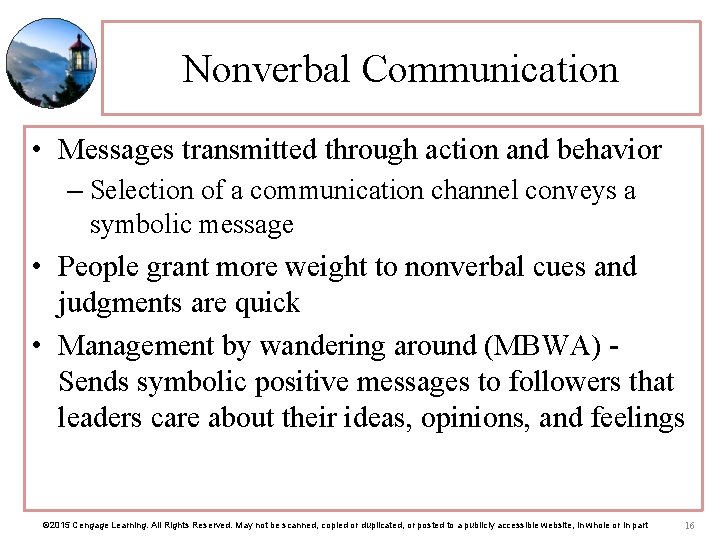 Nonverbal Communication

• Messages transmitted through action and behavior
– Selection of a communication channel conveys a symbolic message

• People grant more weight to nonverbal cues and judgments are quick

• Management by wandering around (MBWA) - Sends symbolic positive messages to followers that leaders care about their ideas, opinions, and feelings

©2015 Cengage Learning. All Rights Reserved. May not be scanned, copied or duplicated, or posted to a publicly accessible website, in whole or in part

16